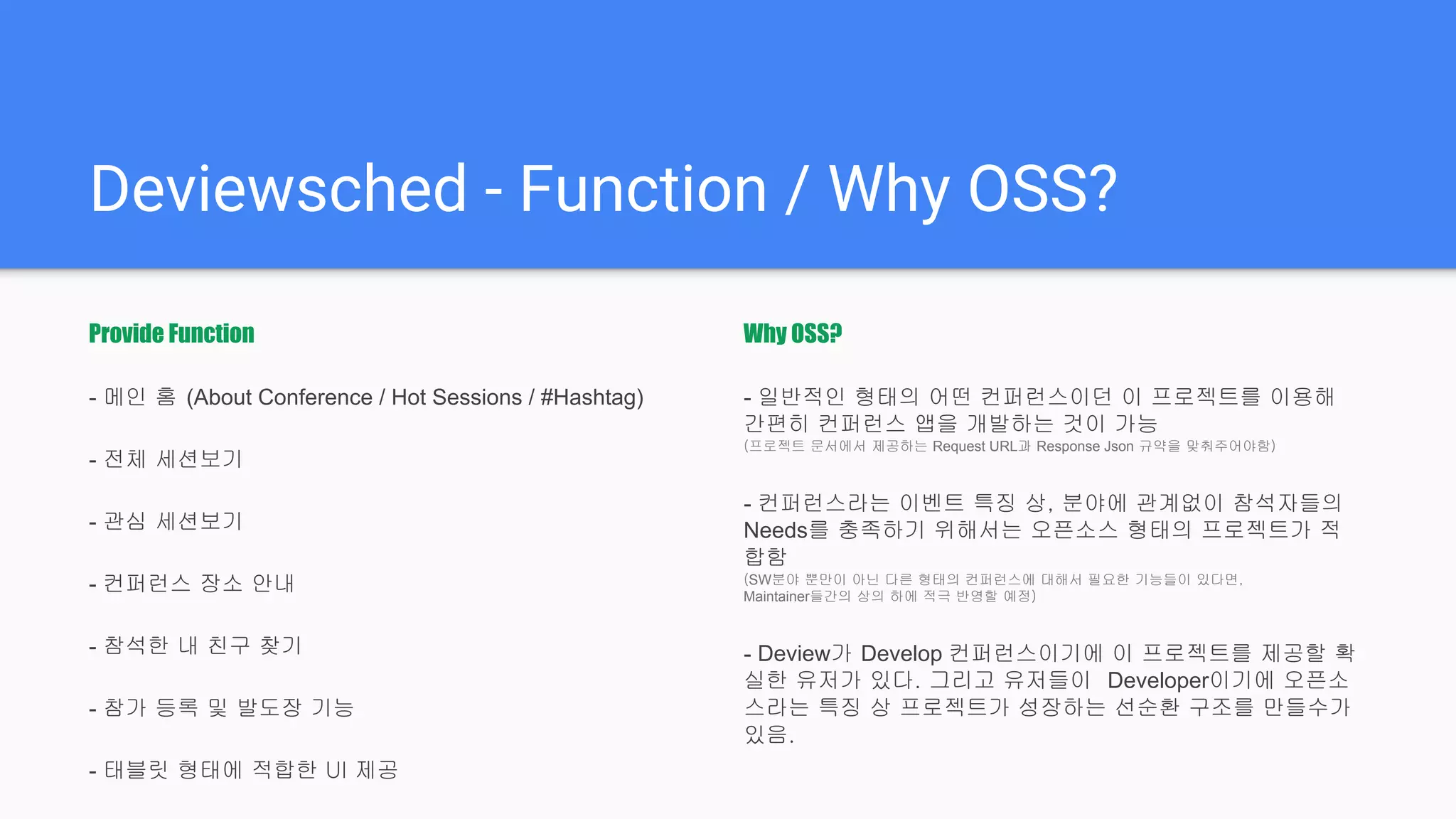 Deviewsched - Function / Why OSS?

Provide Function

- 메인 홈 (About Conference / Hot Sessions / #Hashtag)

- 전체 세션보기

- 관심 세션보기

- 컨퍼런스 장소 안내

- 참석한 내 친구 찾기

- 참가 등록 및 발도장 기능

- 태블릿 형태에 적합한 UI 제공

Why OSS?

- 일반적인 형태의 어떤 컨퍼런스이던 이 프로젝트를 이용해 간편히 컨퍼런스 앱을 개발하는 것이 가능
(프로젝트 문서에서 제공하는 Request URL과 Response Json 규약을 맞춰주어야함)

- 컨퍼런스라는 이벤트 특징 상, 분야에 관계없이 참석자들의 Needs를 충족하기 위해서는 오픈소스 형태의 프로젝트가 적합함
(SW분야 뿐만이 아닌 다른 형태의 컨퍼런스에 대해서 필요한 기능들이 있다면, Maintainer들간의 상의 하에 적극 반영할 예정)

- Deview가 Develop 컨퍼런스이기에 이 프로젝트를 제공할 확실한 유저가 있다. 그리고 유저들이 Developer이기에 오픈소스라는 특징 상 프로젝트가 성장하는 선순환 구조를 만들수가 있음.